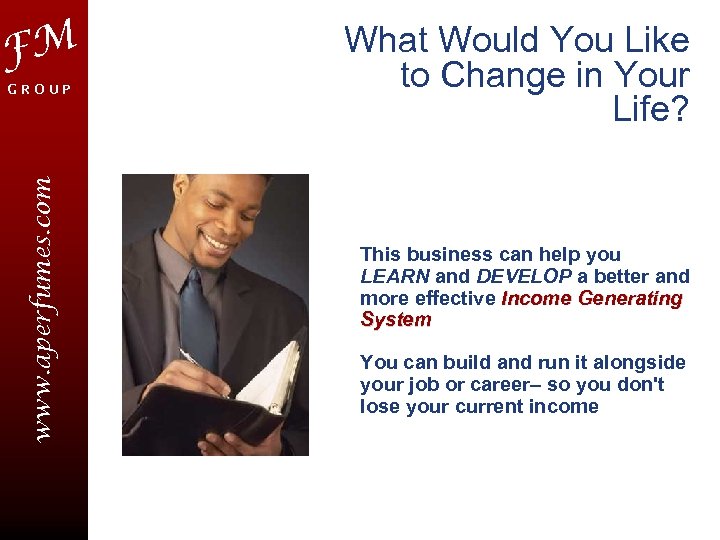 FM
GROUP

www.aperfumes.com

What Would You Like to Change in Your Life?

This business can help you LEARN and DEVELOP a better and more effective Income Generating System

You can build and run it alongside your job or career– so you don't lose your current income